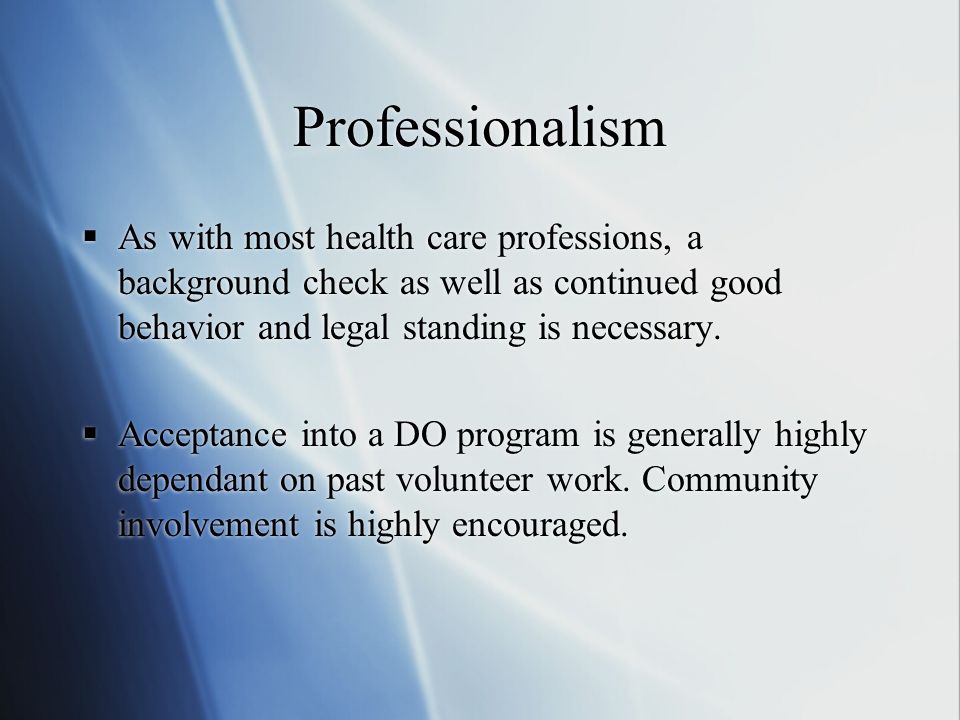 Professionalism

▪ As with most health care professions, a background check as well as continued good behavior and legal standing is necessary.

▪ Acceptance into a DO program is generally highly dependant on past volunteer work. Community involvement is highly encouraged.